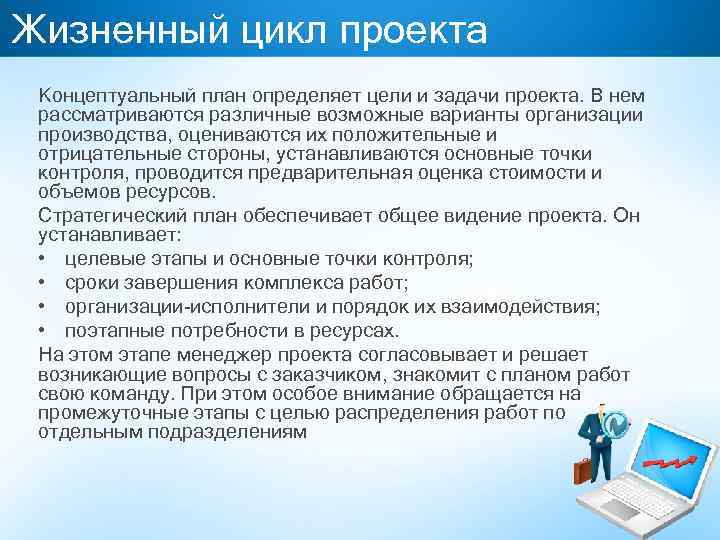 Жизненный цикл проекта

Концептуальный план определяет цели и задачи проекта. В нем рассматриваются различные возможные варианты организации производства, оцениваются их положительные и отрицательные стороны, устанавливаются основные точки контроля, проводится предварительная оценка стоимости и объемов ресурсов.

Стратегический план обеспечивает общее видение проекта. Он устанавливает:

• целевые этапы и основные точки контроля;
• сроки завершения комплекса работ;
• организации-исполнители и порядок их взаимодействия;
• поэтапные потребности в ресурсах.

На этом этапе менеджер проекта согласовывает и решает возникающие вопросы с заказчиком, знакомит с планом работ свою команду. При этом особое внимание обращается на промежуточные этапы с целью распределения работ по отдельным подразделениям